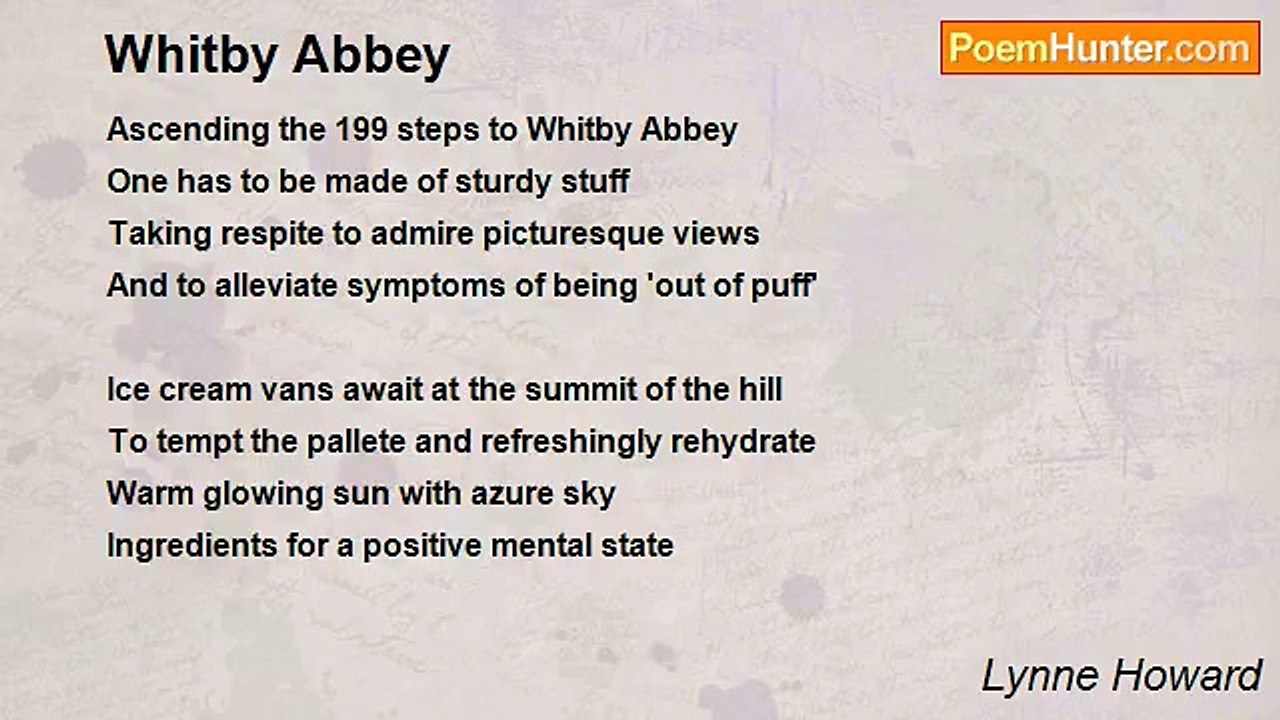 Whitby Abbey

PoemHunter.com

Ascending the 199 steps to Whitby Abbey
One has to be made of sturdy stuff
Taking respite to admire picturesque views
And to alleviate symptoms of being 'out of puff'

Ice cream vans await at the summit of the hill
To tempt the pallete and refreshingly rehydrate
Warm glowing sun with azure sky
Ingredients for a positive mental state

Lynne Howard